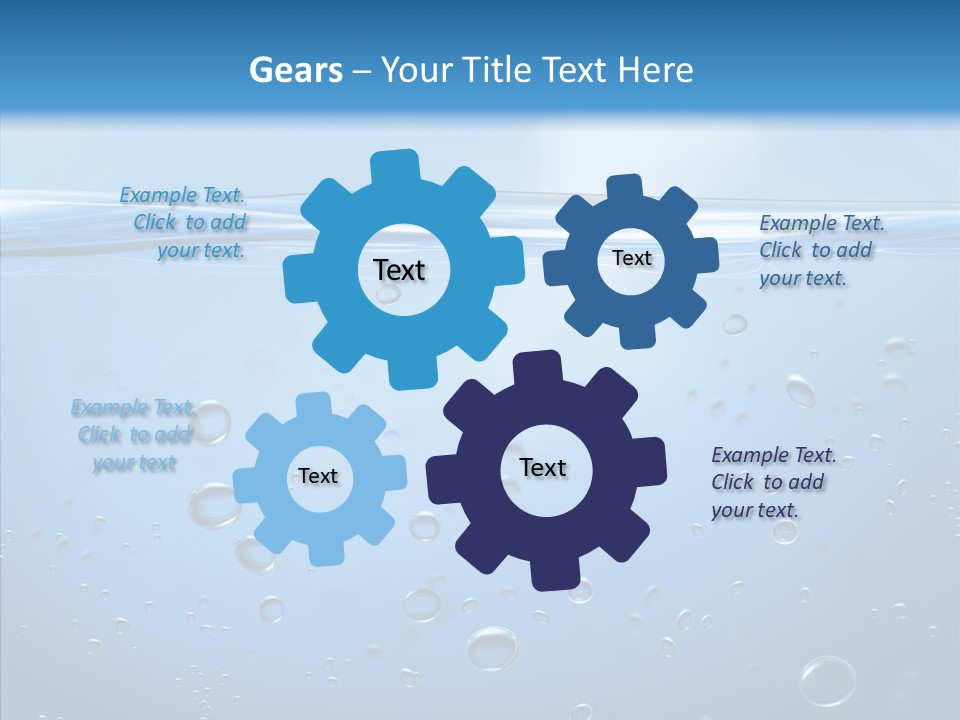 Gears – Your Title Text Here

Example Text. Click to add your text.

Text

Text

Example Text. Click to add your text.

Example Text. Click to add your text

Text

Text

Example Text. Click to add your text.